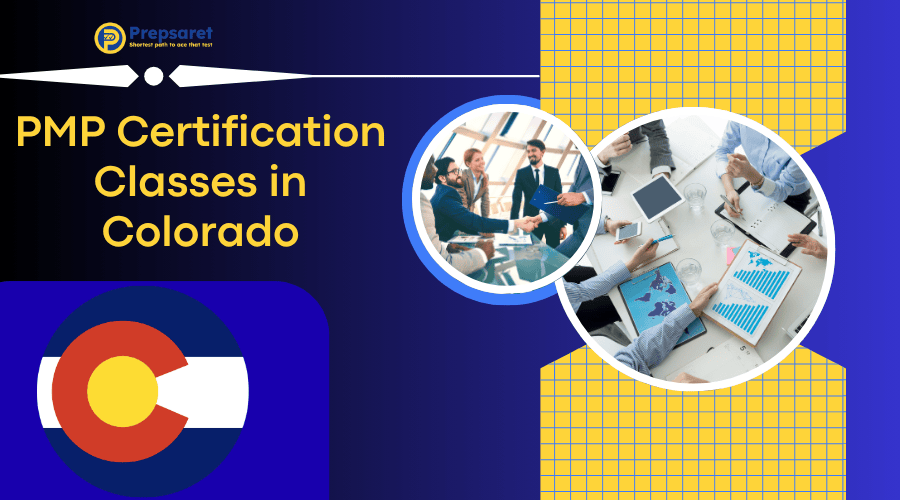 Prepsaret
Shortest path to ace that test

PMP Certification Classes in Colorado